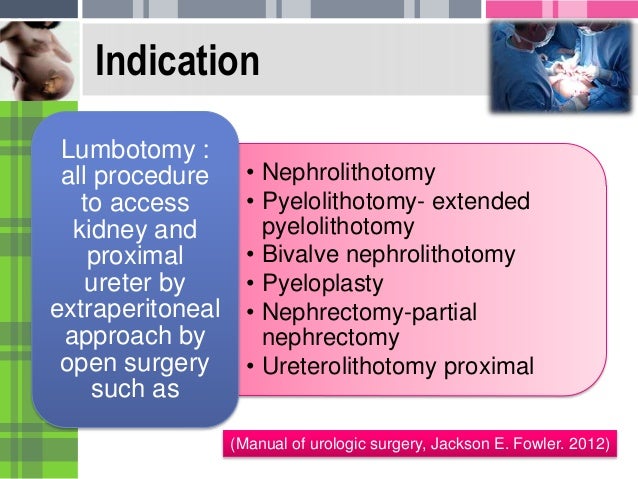 Indication

Lumbotomy : all procedure to access kidney and proximal ureter by extraperitoneal approach by open surgery such as

• Nephrolithotomy
• Pyelolithotomy- extended pyelolithotomy
• Bivalve nephrolithotomy
• Pyeloplasty
• Nephrectomy-partial nephrectomy
• Ureterolithotomy proximal

(Manual of urologic surgery, Jackson E. Fowler. 2012)